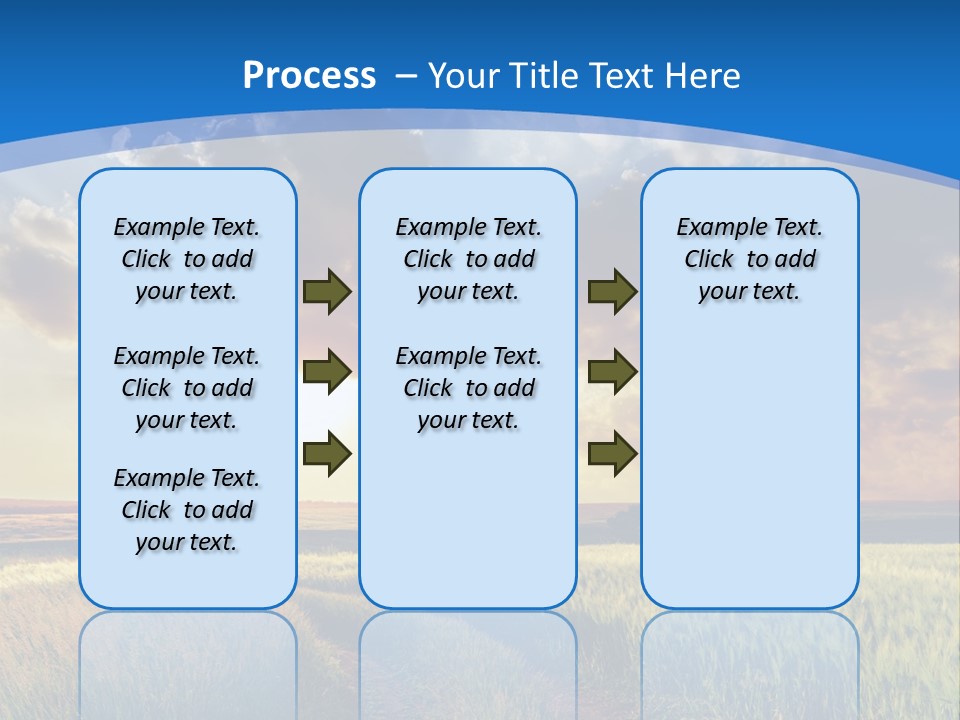 Process – Your Title Text Here

Example Text. Click to add your text.

Example Text. Click to add your text.

Example Text. Click to add your text.

Example Text. Click to add your text.

Example Text. Click to add your text.

Example Text. Click to add your text.